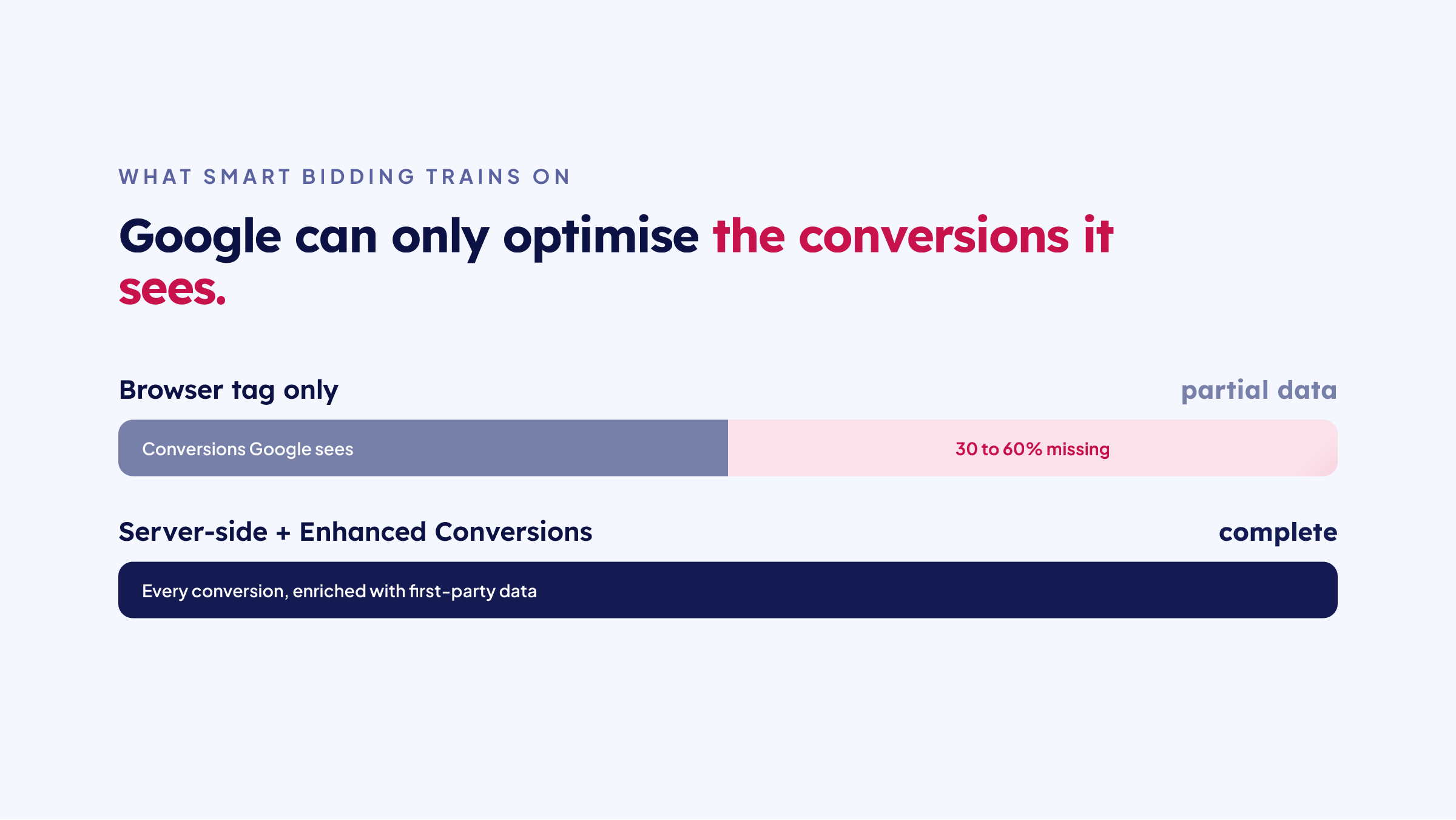 WHAT SMART BIDDING TRAINS ON

Google can only optimise the conversions it sees.

Browser tag only

partial data

Conversions Google sees

30 to 60% missing

Server-side + Enhanced Conversions

complete

Every conversion, enriched with first-party data